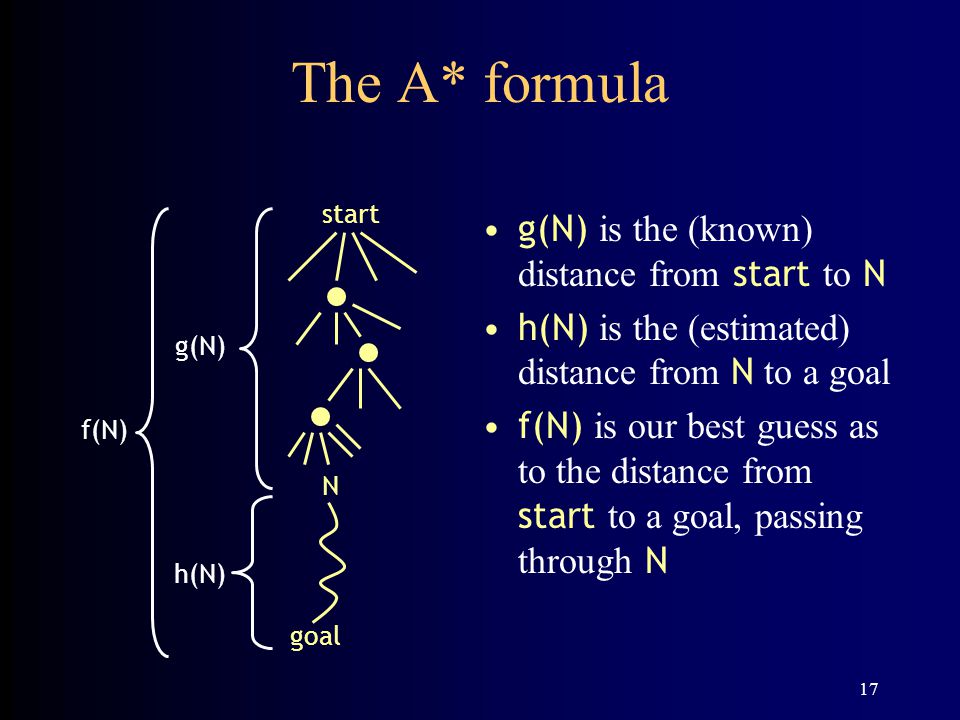 The A* formula

f(N)

g(N)

h(N)

start

N

goal

• g(N) is the (known) distance from start to N

• h(N) is the (estimated) distance from N to a goal

• f(N) is our best guess as to the distance from start to a goal, passing through N

17